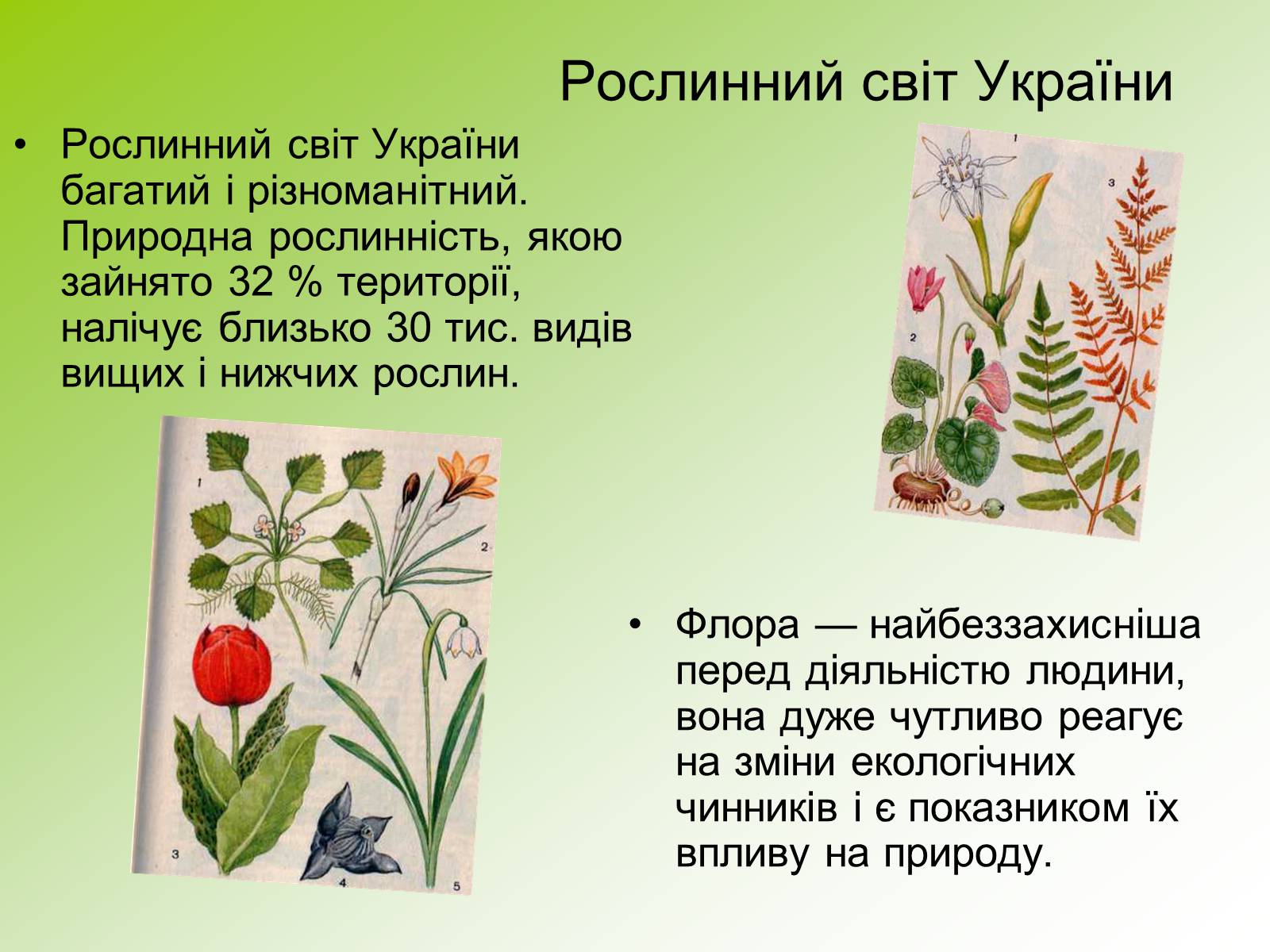 Рослинний світ України

• Рослинний світ України багатий і різноманітний. Природна рослинність, якою зайнято 32 % території, налічує близько 30 тис. видів вищих і нижчих рослин.

1
3
2

1
2
3
4
5

• Флора — найбеззахисніша перед діяльністю людини, вона дуже чутливо реагує на зміни екологічних чинників і є показником їх впливу на природу.